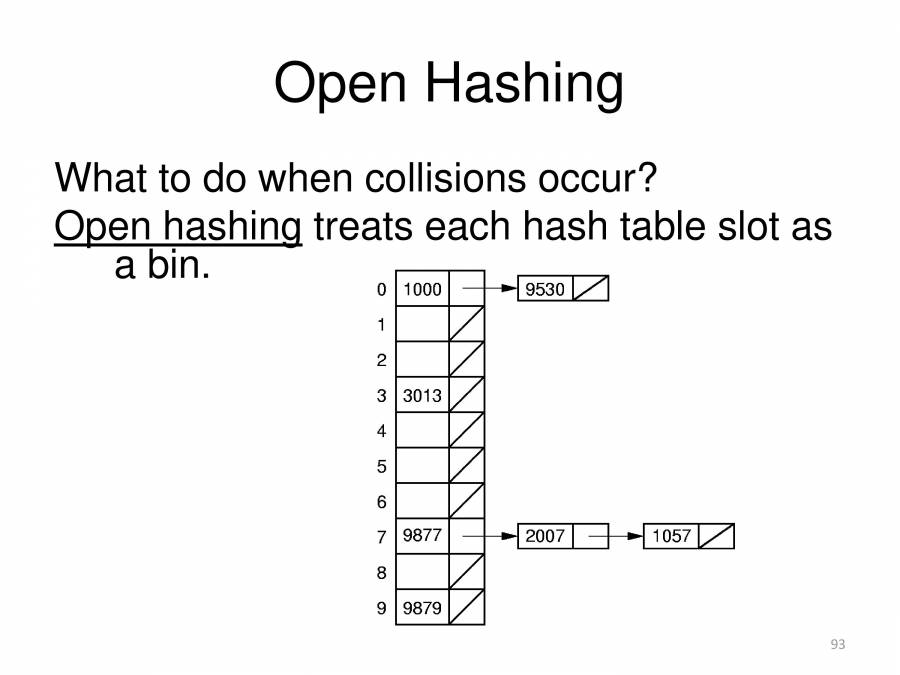 Open Hashing

What to do when collisions occur?
Open hashing treats each hash table slot as a bin.

0 1000 9530
1
2
3 3013
4
5
6
7 9877 2007 1057
8
9 9879

93